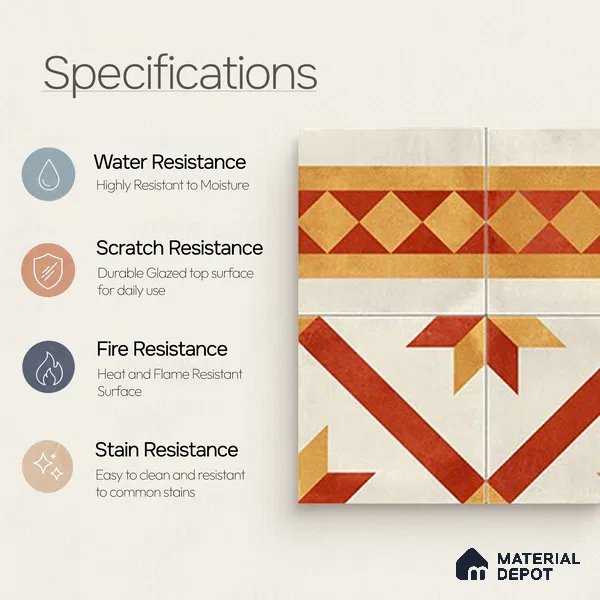 Specifications

Water Resistance
Highly Resistant to Moisture

Scratch Resistance
Durable Glazed top surface for daily use

Fire Resistance
Heat and Flame Resistant Surface

Stain Resistance
Easy to clean and resistant to common stains

MATERIAL DEPOT